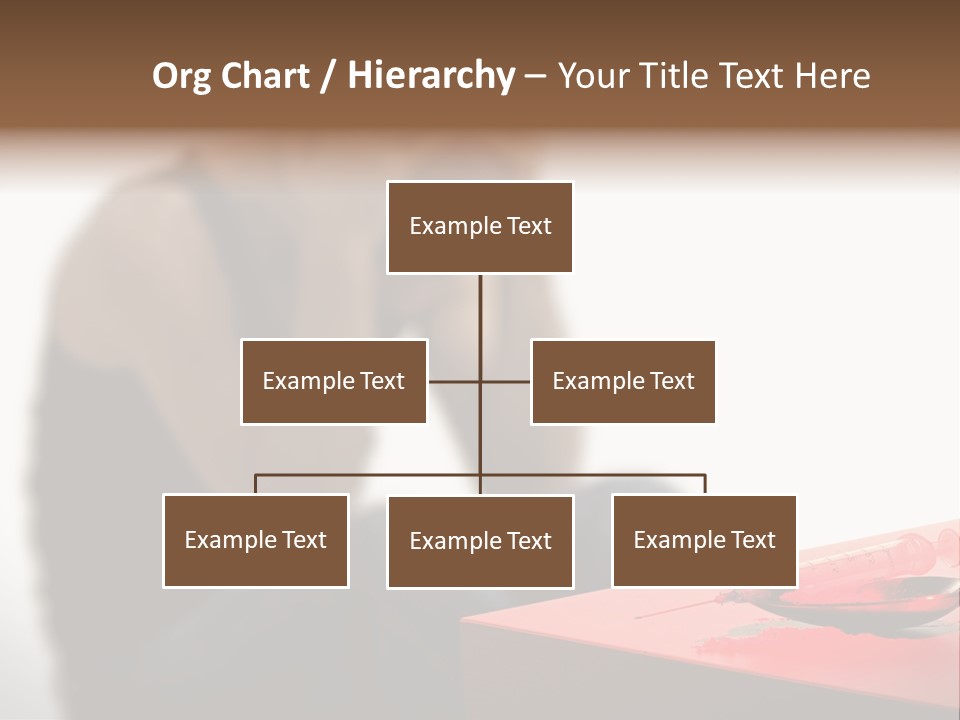 Org Chart / Hierarchy – Your Title Text Here

Example Text

Example Text

Example Text

Example Text

Example Text

Example Text